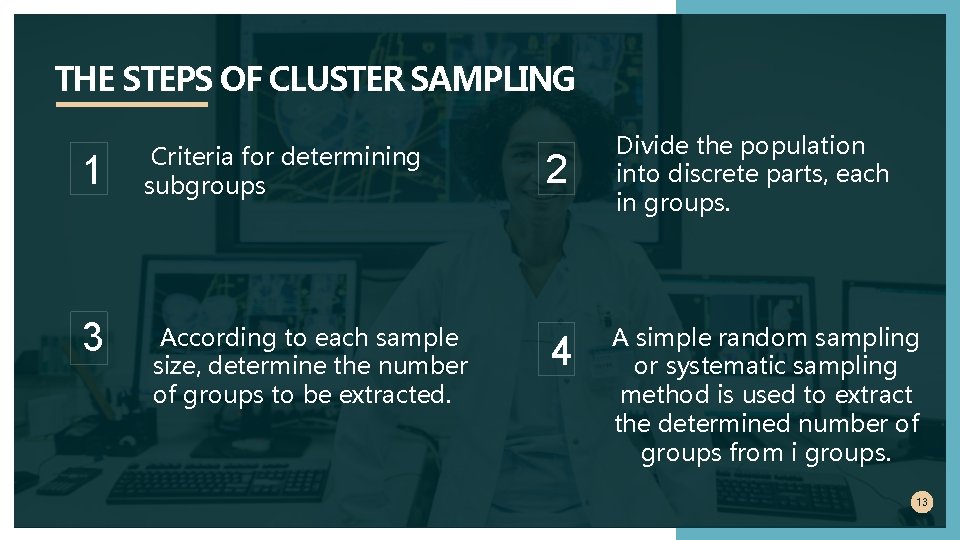 THE STEPS OF CLUSTER SAMPLING

1

Criteria for determining subgroups

2

Divide the population into discrete parts, each in groups.

3

According to each sample size, determine the number of groups to be extracted.

4

A simple random sampling or systematic sampling method is used to extract the determined number of groups from i groups.

13